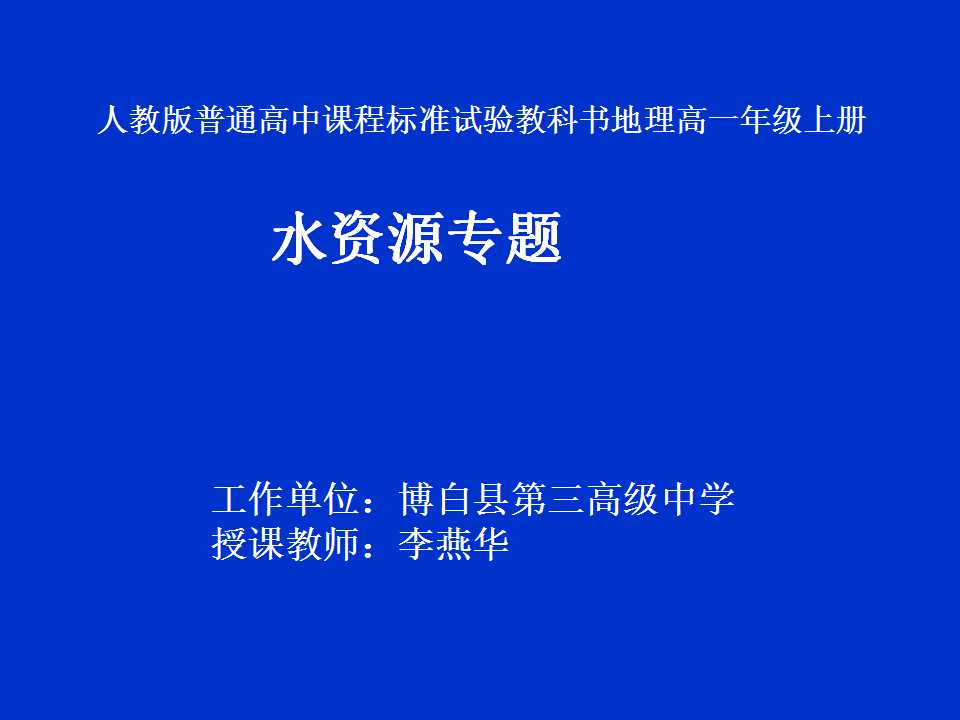 人教版普通高中课程标准试验教科书地理高一年级上册

水资源专题

工作单位：博白县第三高级中学
授课教师：李燕华